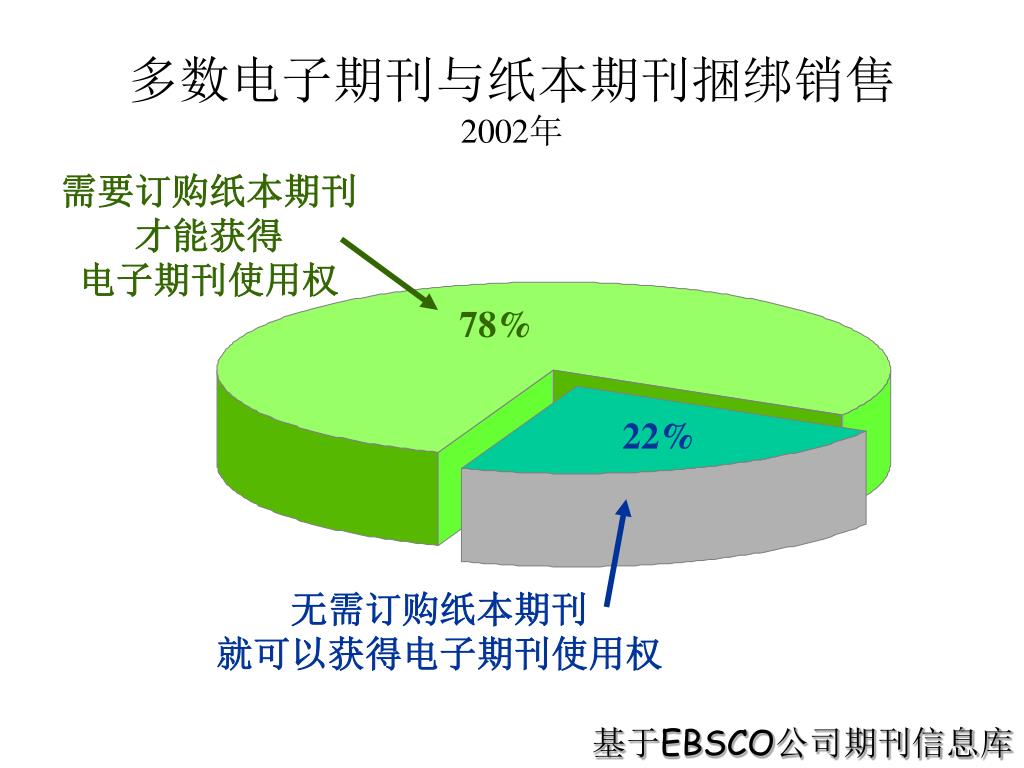 多数电子期刊与纸本期刊捆绑销售
2002年

需要订购纸本期刊
才能获得
电子期刊使用权

78%

22%

无需订购纸本期刊
就可以获得电子期刊使用权

基于EBSCO公司期刊信息库